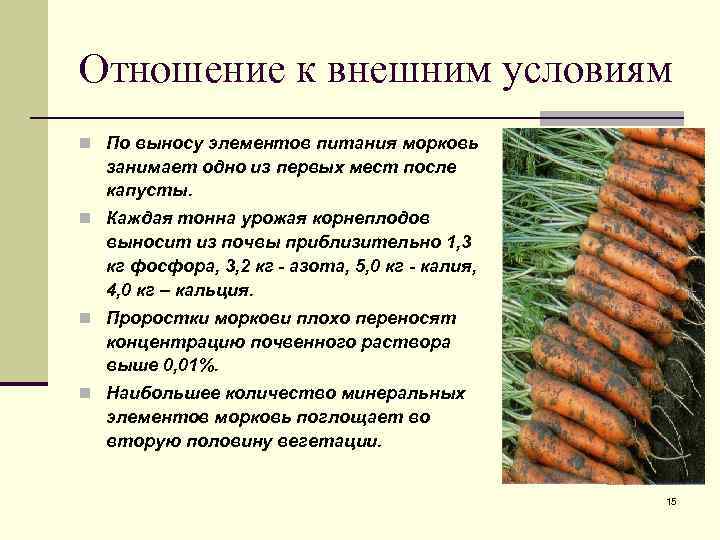 Отношение к внешним условиям

По выносу элементов питания морковь занимает одно из первых мест после капусты.

Каждая тонна урожая корнеплодов выносит из почвы приблизительно 1,3 кг фосфора, 3,2 кг - азота, 5,0 кг - калия, 4,0 кг – кальция.

Проростки моркови плохо переносят концентрацию почвенного раствора выше 0,01%.

Наибольшее количество минеральных элементов морковь поглощает во вторую половину вегетации.

15